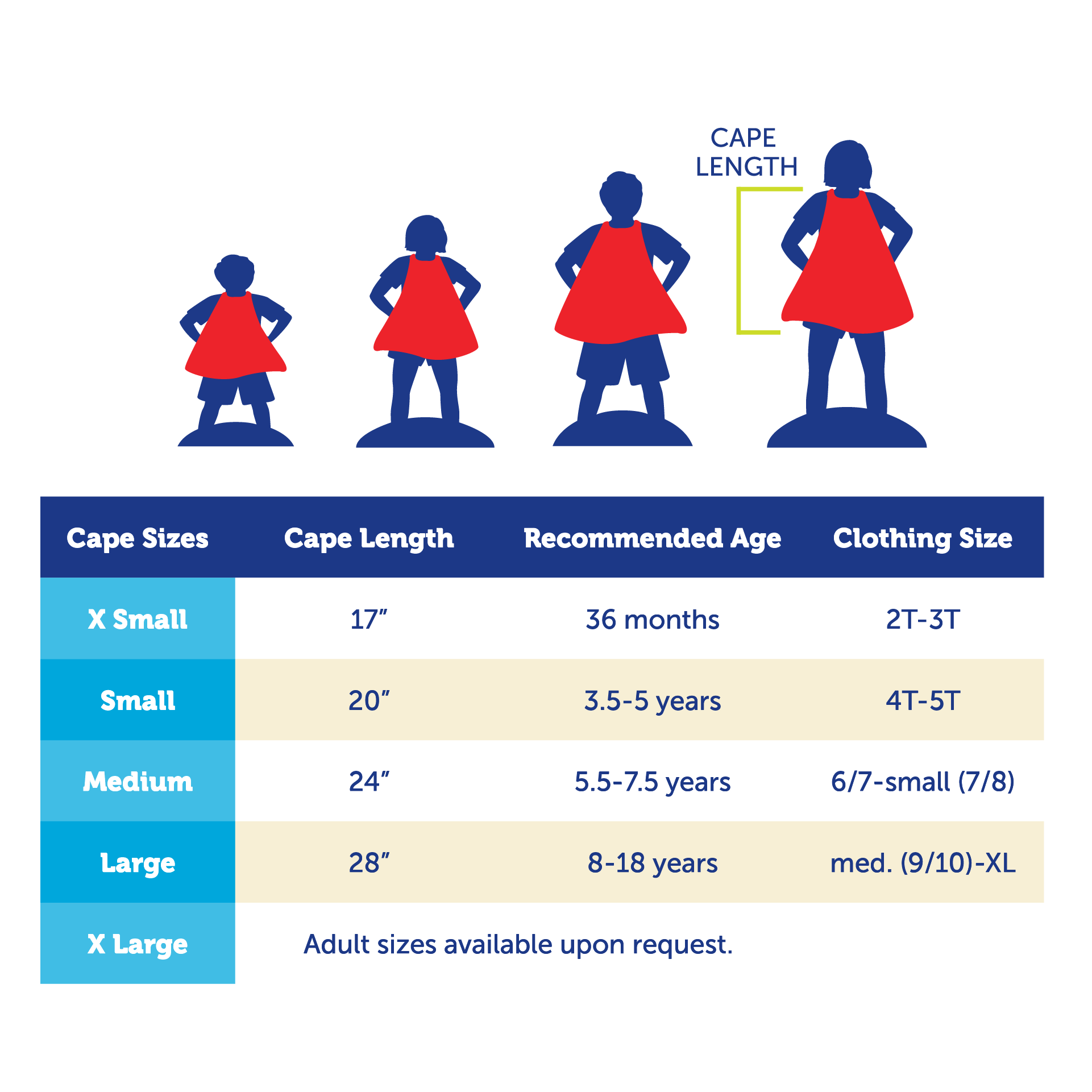 CAPE LENGTH

| Cape Sizes | Cape Length | Recommended Age | Clothing Size |
|---|---|---|---|
| X Small | 17" | 36 months | 2T-3T |
| Small | 20" | 3.5-5 years | 4T-5T |
| Medium | 24" | 5.5-7.5 years | 6/7-small (7/8) |
| Large | 28" | 8-18 years | med. (9/10)-XL |
| X Large | Adult sizes available upon request. | | |